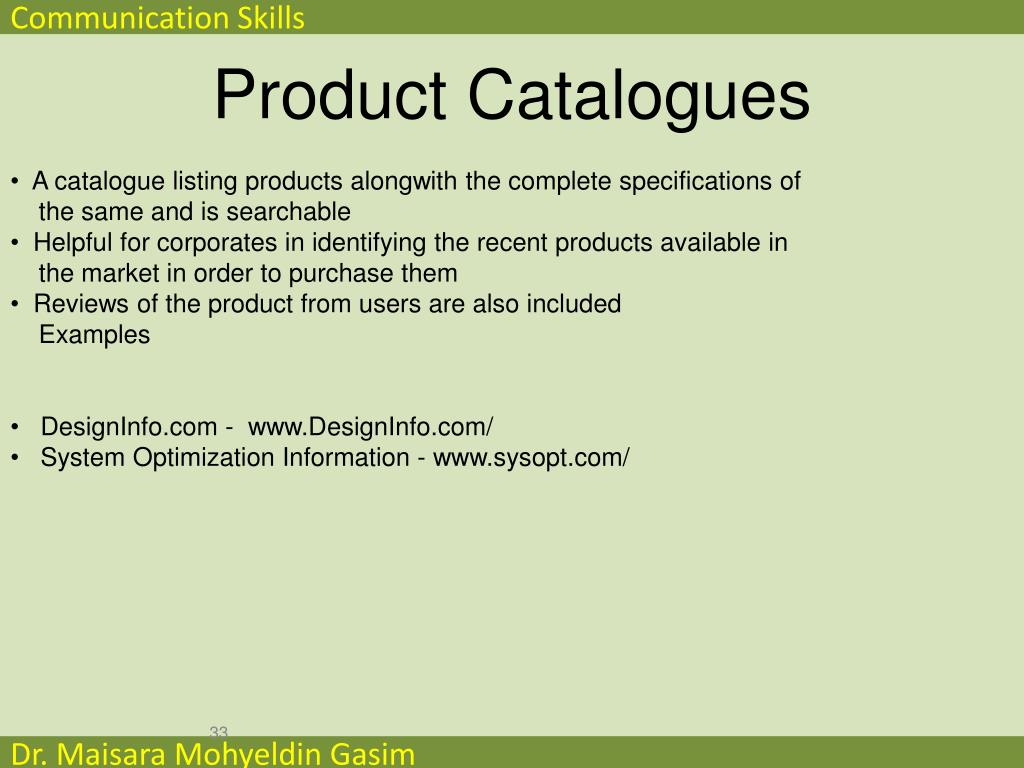 Communication Skills

Product Catalogues

• A catalogue listing products alongwith the complete specifications of the same and is searchable
• Helpful for corporates in identifying the recent products available in the market in order to purchase them
• Reviews of the product from users are also included
Examples

• DesignInfo.com - www.DesignInfo.com/
• System Optimization Information - www.sysopt.com/

33

Dr. Maisara Mohyeldin Gasim